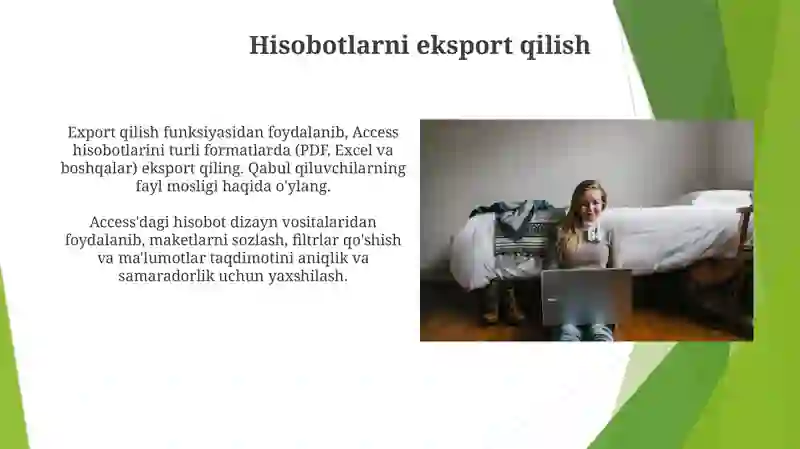 Hisobotlarni eksport qilish

Export qilish funksiyasidan foydalanib, Access hisobotlarini turli formatlarda (PDF, Excel va boshqalar) eksport qiling. Qabul qiluvchilarning fayl mosligi haqida o'ylang.

Access'dagi hisobot dizayn vositalaridan foydalanib, maketlarni sozlash, filtrlar qo'shish va ma'lumotlar taqdimotini aniqlik va samaradorlik uchun yaxshilash.